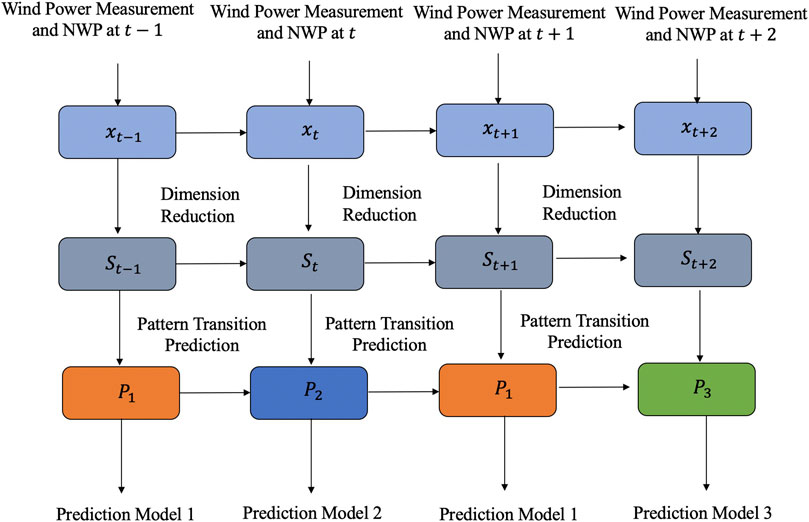 Wind Power Measurement and NWP at $t-1$

Wind Power Measurement and NWP at $t$

Wind Power Measurement and NWP at $t+1$

Wind Power Measurement and NWP at $t+2$

$x_{t-1}$

$x_t$

$x_{t+1}$

$x_{t+2}$

Dimension Reduction

Dimension Reduction

Dimension Reduction

$S_{t-1}$

$S_t$

$S_{t+1}$

$S_{t+2}$

Pattern Transition Prediction

Pattern Transition Prediction

Pattern Transition Prediction

$P_1$

$P_2$

$P_1$

$P_3$

Prediction Model 1

Prediction Model 2

Prediction Model 1

Prediction Model 3